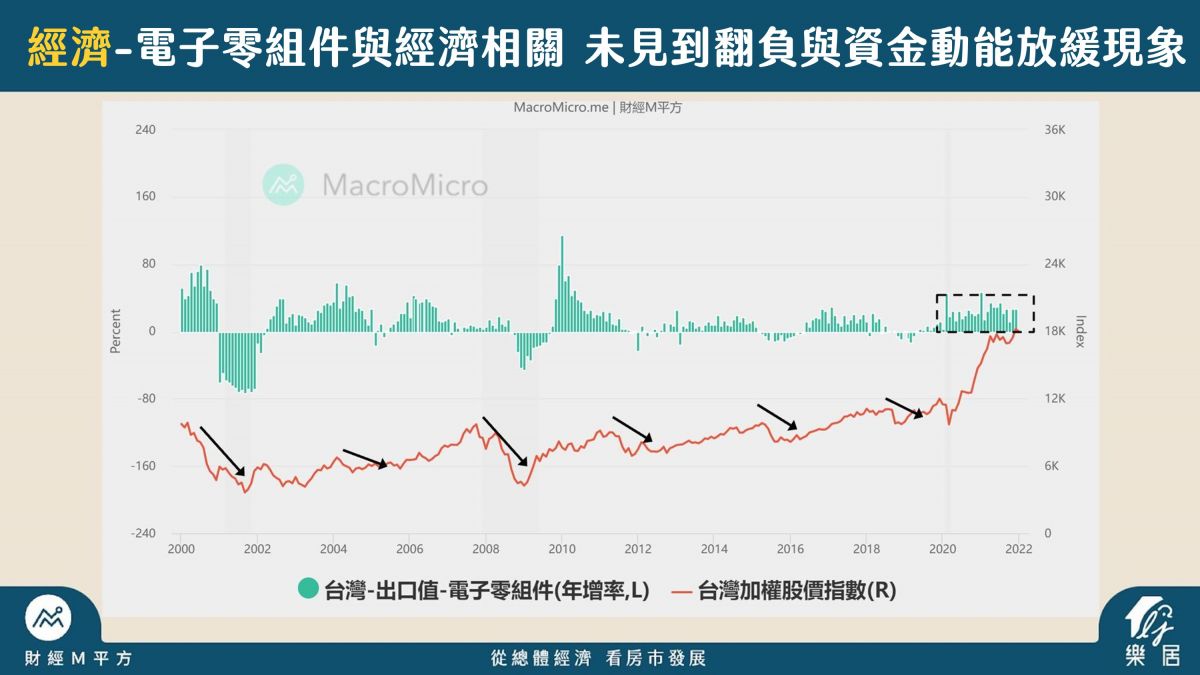 經濟-電子零組件與經濟相關 未見到翻負與資金動能放緩現象

MacroMicro.me | 財經M平方

MacroMicro

240
160
80
0
-80
-160
-240

Percent

36K
30K
24K
18K
12K
6K
0

Index

2000 2002 2004 2006 2008 2010 2012 2014 2016 2018 2020 2022

台灣-出口值-電子零組件(年增率,L) 台灣加權股價指數(R)

財經M平方

從總體經濟 看房市發展

樂居